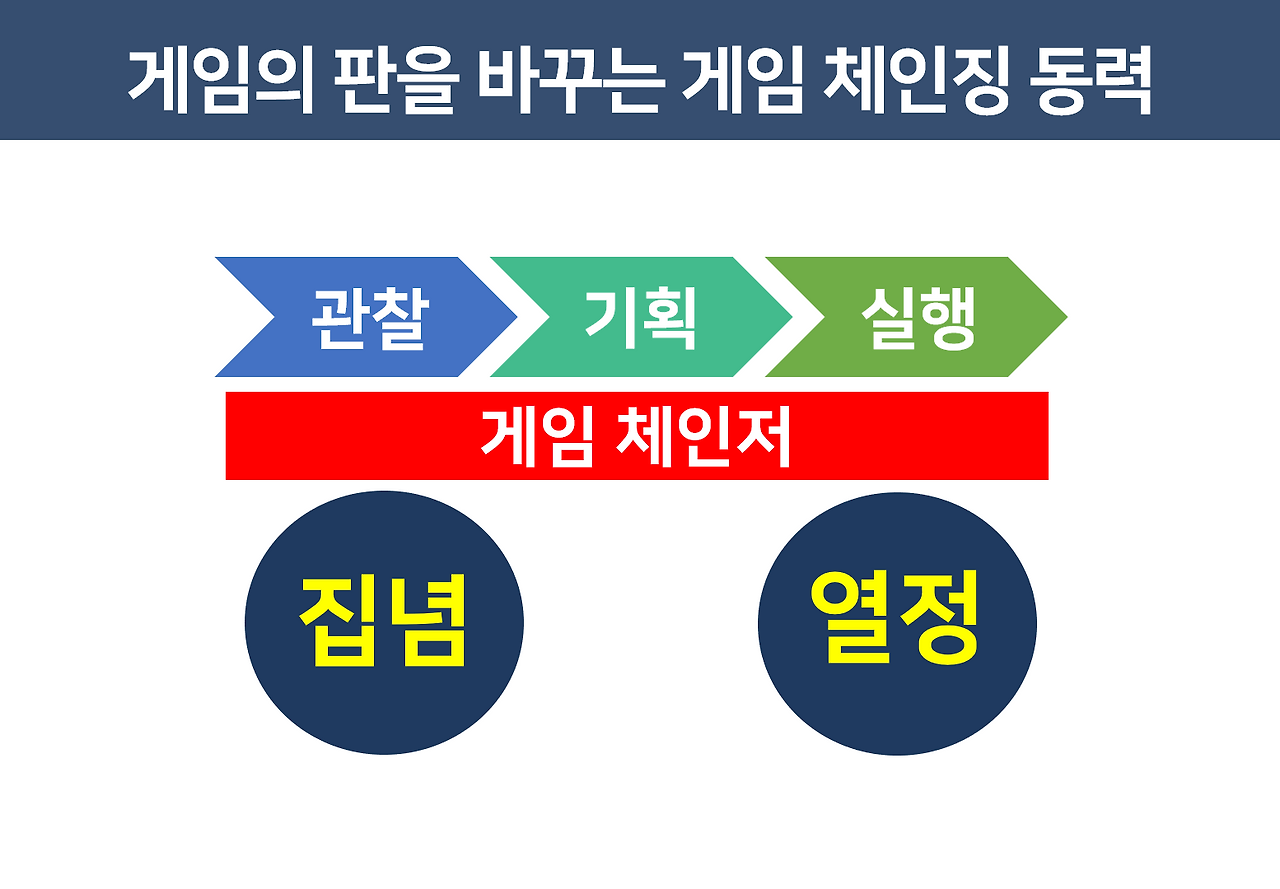 게임의 판을 바꾸는 게임 체인징 동력

관찰

기획

실행

게임 체인저

집념

열정